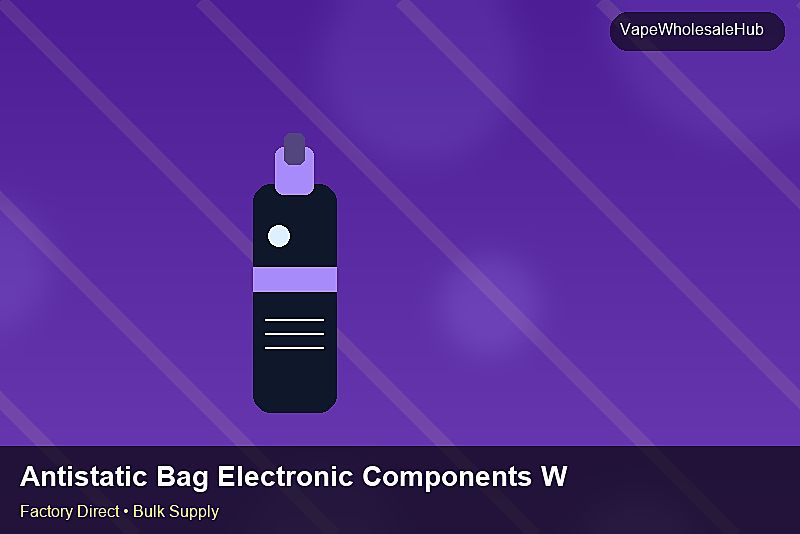 VapeWholesaleHub

Antistatic Bag Electronic Components W

Factory Direct • Bulk Supply